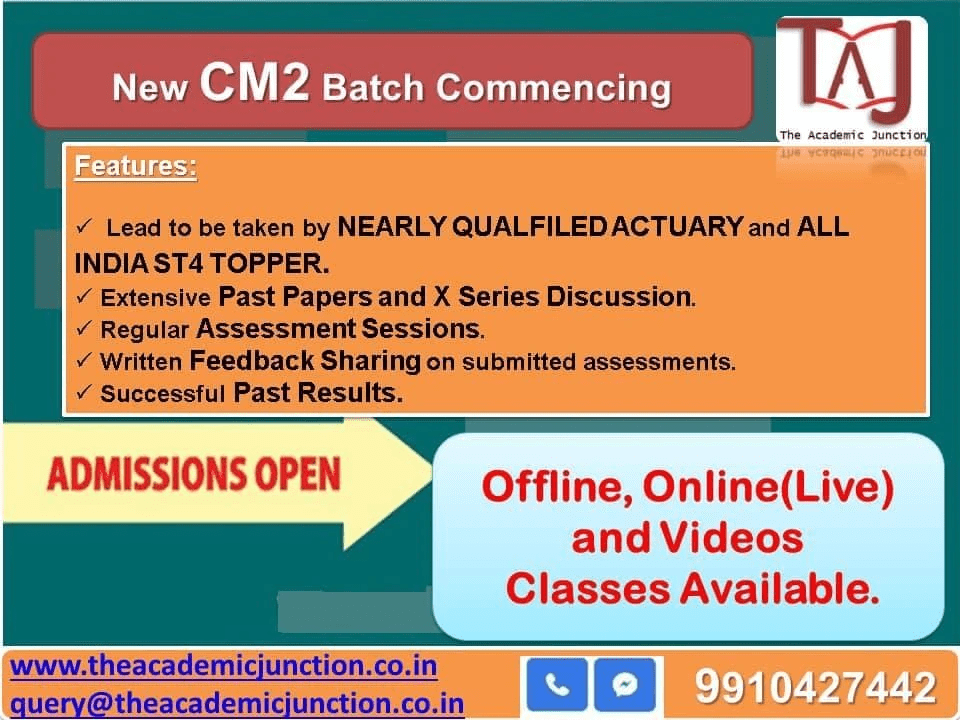 New CM2 Batch Commencing

TAJ
The Academic Junction

Features:

✓ Lead to be taken by NEARLY QUALFILED ACTUARY and ALL INDIA ST4 TOPPER.
✓ Extensive Past Papers and X Series Discussion.
✓ Regular Assessment Sessions.
✓ Written Feedback Sharing on submitted assessments.
✓ Successful Past Results.

ADMISSIONS OPEN

Offline, Online(Live) and Videos Classes Available.

www.theacademicjunction.co.in
query@theacademicjunction.co.in

9910427442